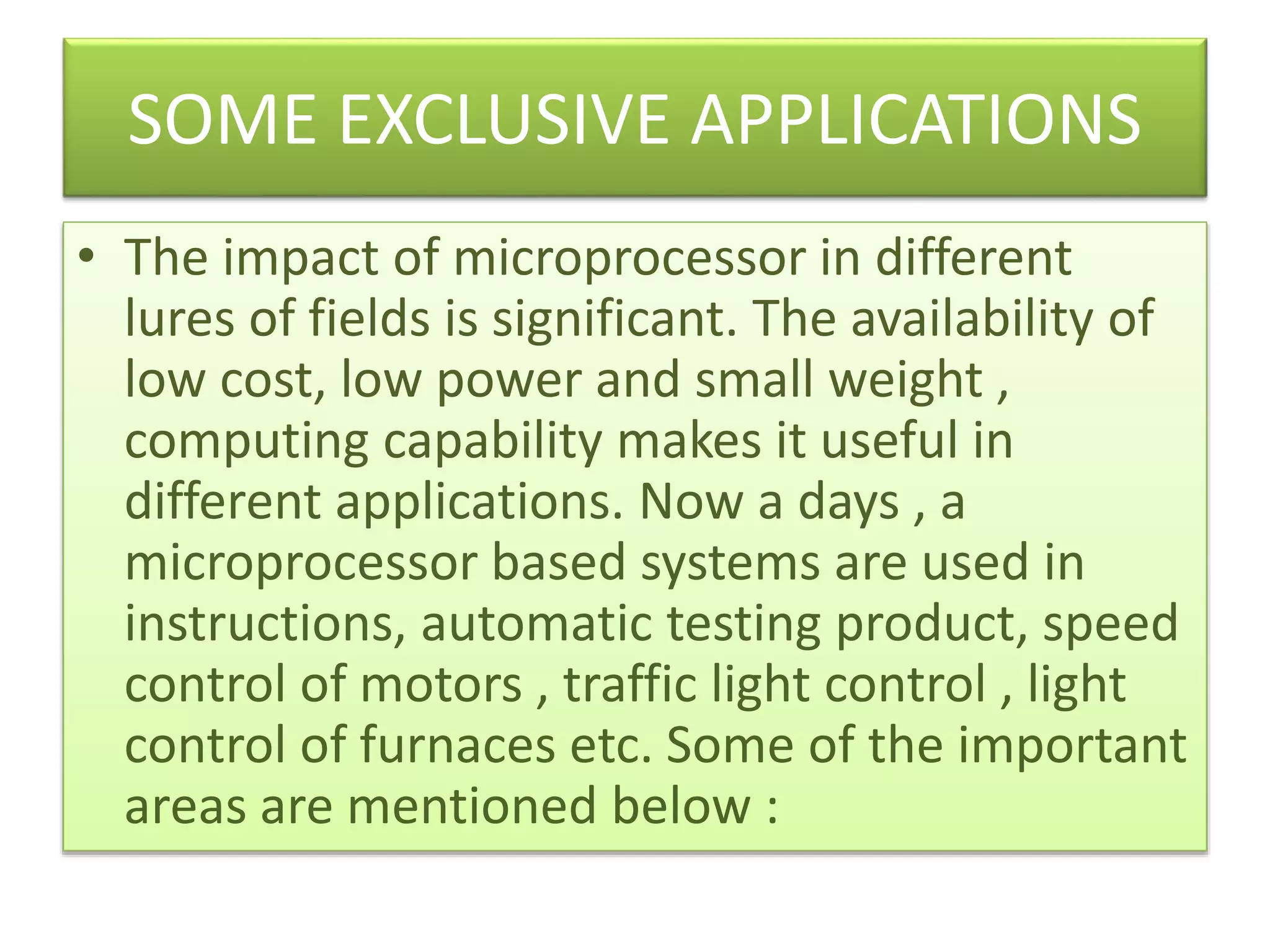 SOME EXCLUSIVE APPLICATIONS

• The impact of microprocessor in different lures of fields is significant. The availability of low cost, low power and small weight , computing capability makes it useful in different applications. Now a days , a microprocessor based systems are used in instructions, automatic testing product, speed control of motors , traffic light control , light control of furnaces etc. Some of the important areas are mentioned below :